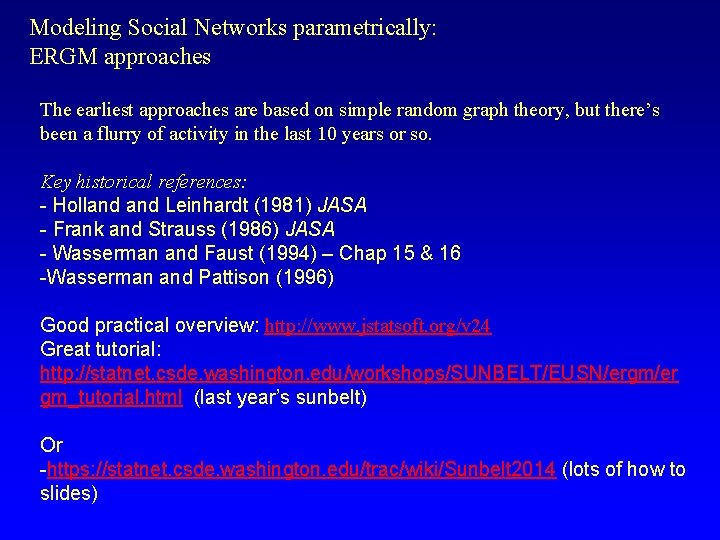 Modeling Social Networks parametrically:
ERGM approaches

The earliest approaches are based on simple random graph theory, but there's been a flurry of activity in the last 10 years or so.

Key historical references:
- Holland and Leinhardt (1981) JASA
- Frank and Strauss (1986) JASA
- Wasserman and Faust (1994) – Chap 15 & 16
-Wasserman and Pattison (1996)

Good practical overview: http://www.jstatsoft.org/v24
Great tutorial:
http://statnet.csde.washington.edu/workshops/SUNBELT/EUSN/ergm/ergm_tutorial.html (last year's sunbelt)

Or
-https://statnet.csde.washington.edu/trac/wiki/Sunbelt2014 (lots of how to slides)